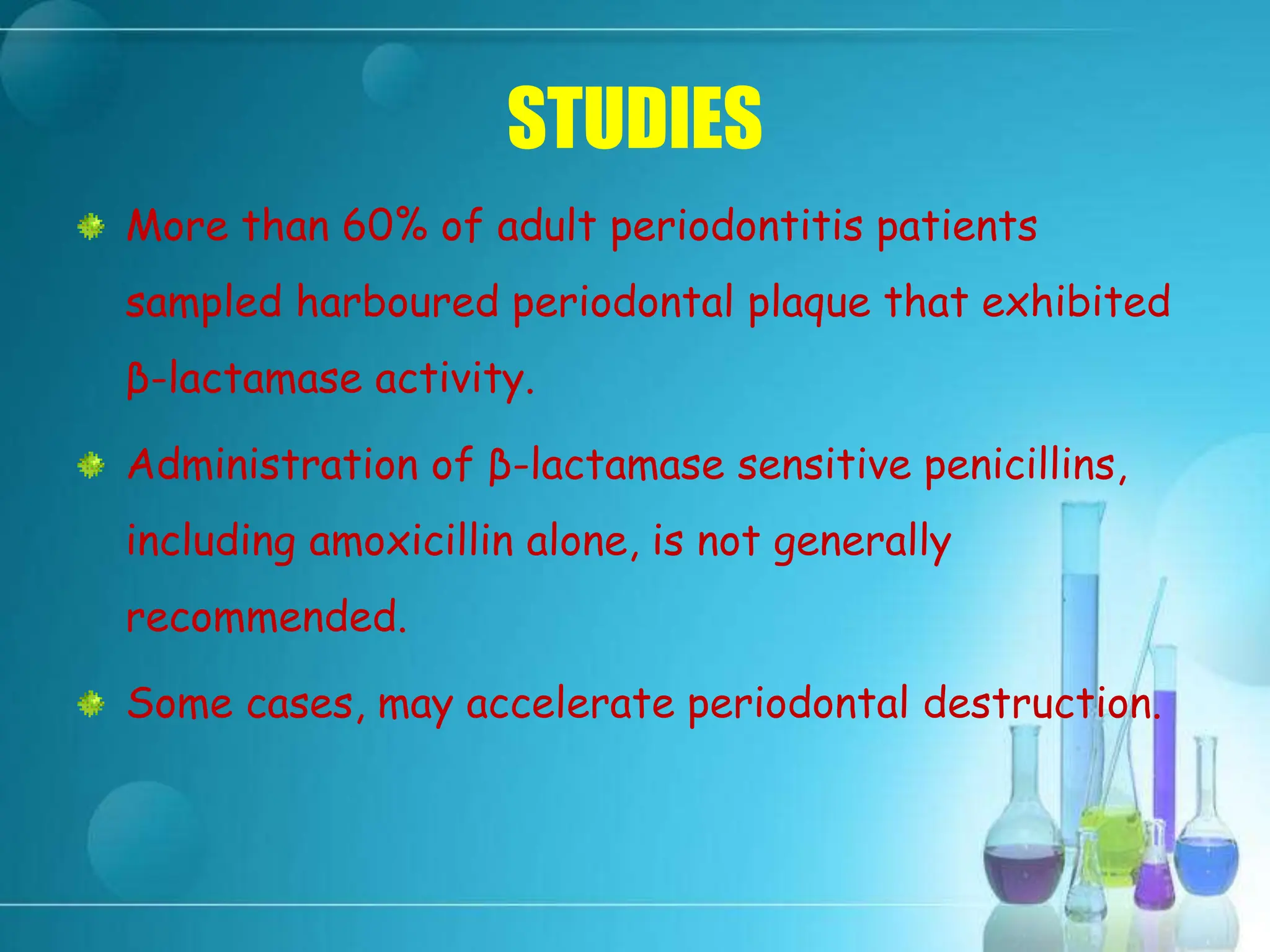 STUDIES

More than 60% of adult periodontitis patients sampled harboured periodontal plaque that exhibited β-lactamase activity.

Administration of β-lactamase sensitive penicillins, including amoxicillin alone, is not generally recommended.

Some cases, may accelerate periodontal destruction.